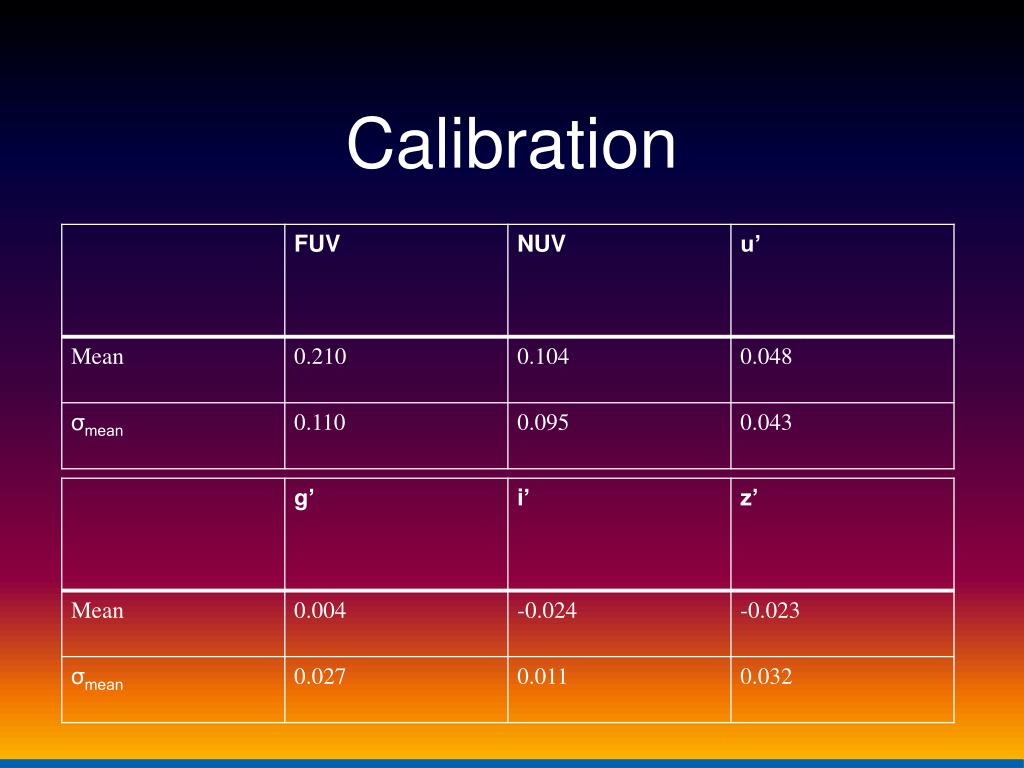 Calibration

| | FUV | NUV | u’ |
|---|---|---|---|
| Mean | 0.210 | 0.104 | 0.048 |
| $\sigma_{mean}$ | 0.110 | 0.095 | 0.043 |

| | g’ | i’ | z’ |
|---|---|---|---|
| Mean | 0.004 | -0.024 | -0.023 |
| $\sigma_{mean}$ | 0.027 | 0.011 | 0.032 |